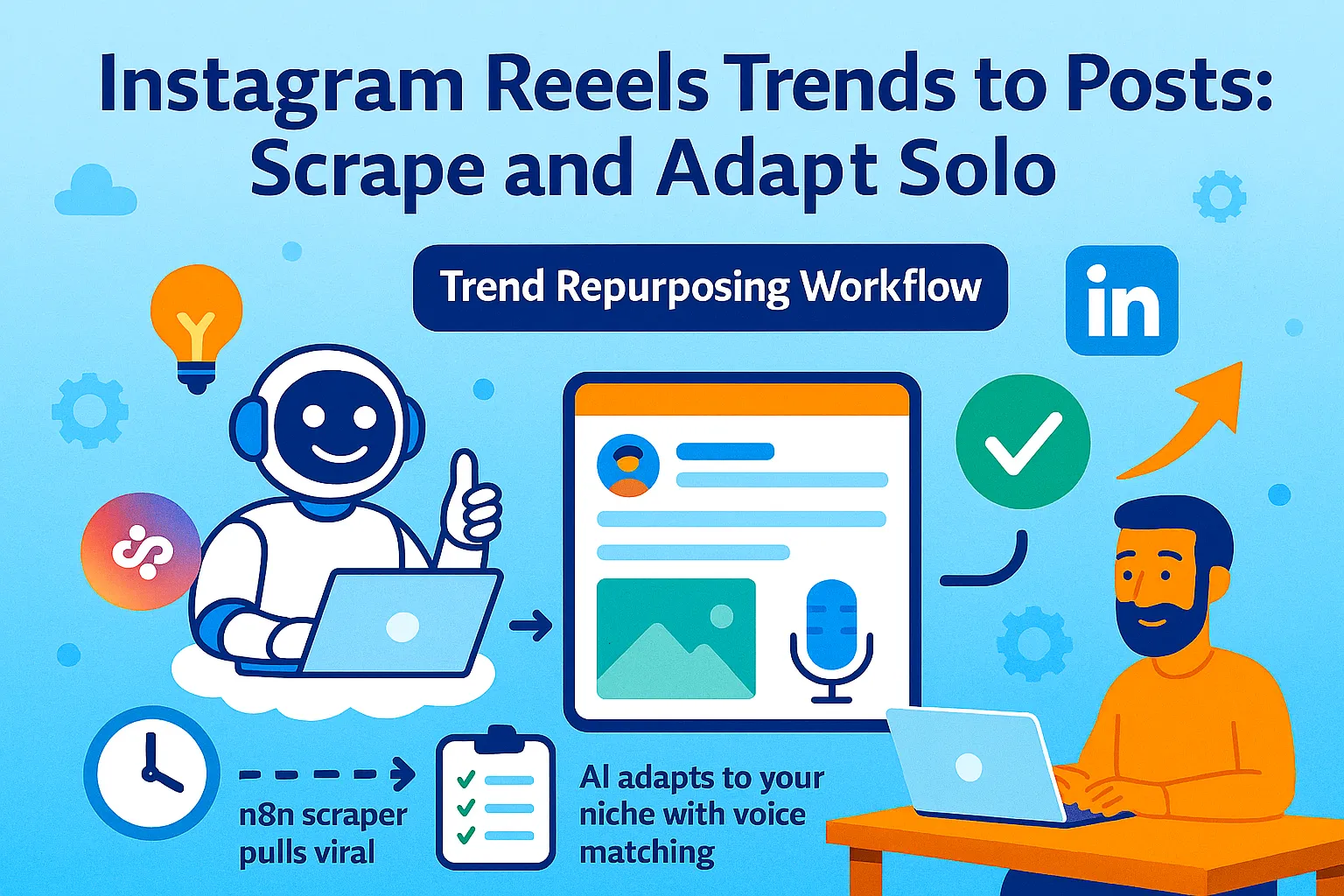 Instagram Reeels Trends to Posts: Scrape and Adapt Solo

Trend Repurposing Workflow

in

n8n scraper pulls viral

AI adapts to your niche with voice matching